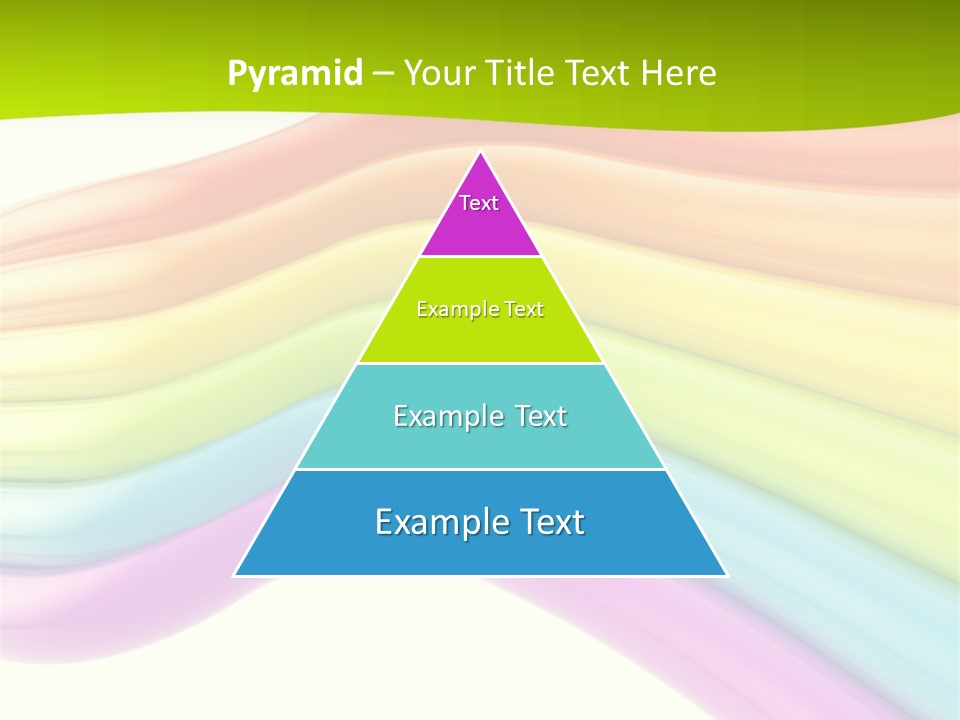 Pyramid – Your Title Text Here

Text

Example Text

Example Text

Example Text